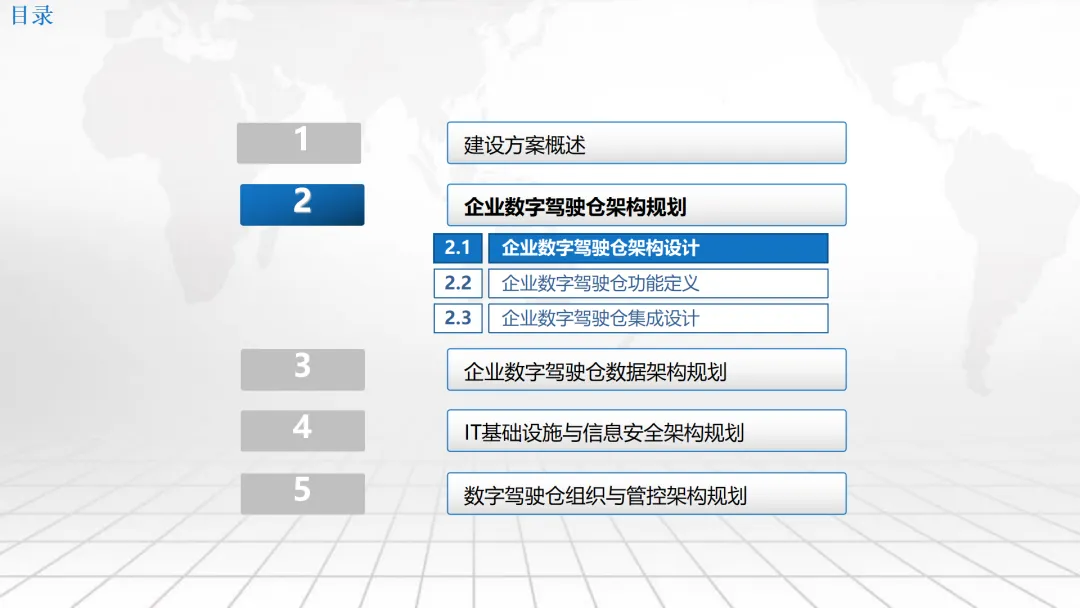 目录

1 建设方案概述

2 企业数字驾驶仓架构规划

2.1 企业数字驾驶仓架构设计

2.2 企业数字驾驶仓功能定义

2.3 企业数字驾驶仓集成设计

3 企业数字驾驶仓数据架构规划

4 IT基础设施与信息安全架构规划

5 数字驾驶仓组织与管控架构规划